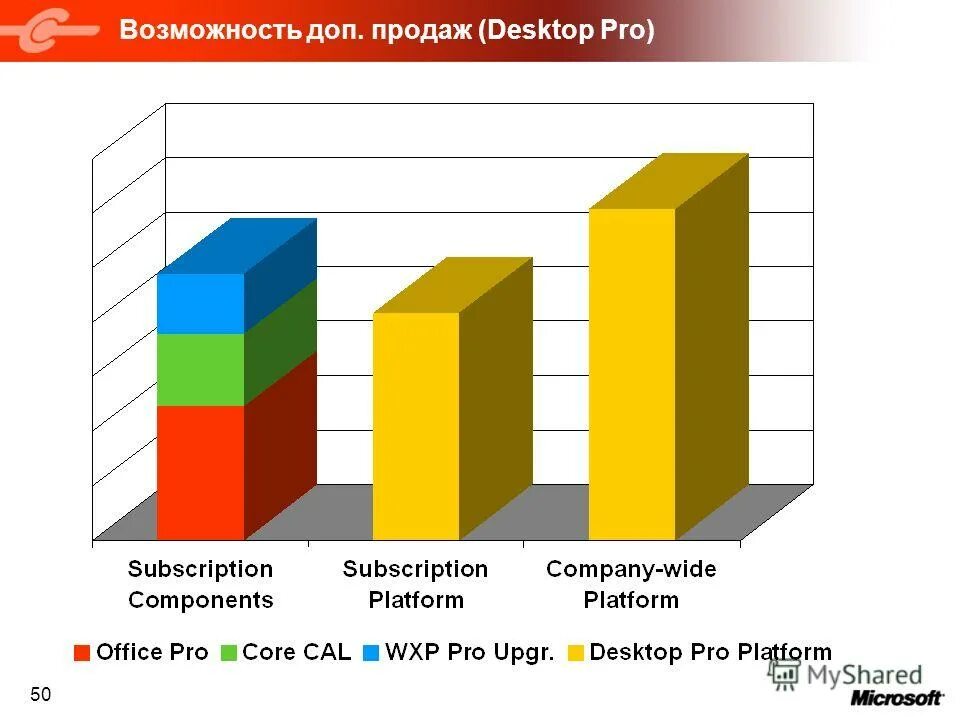 Возможность доп. продаж (Desktop Pro)

Subscription Components

Subscription Platform

Company-wide Platform

Office Pro  Core CAL  WXP Pro Upgr.  Desktop Pro Platform

50

MyShared

Microsoft